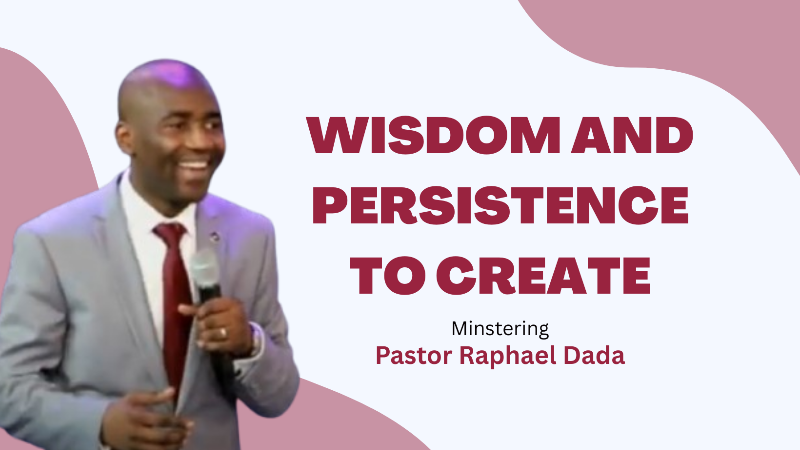 WISDOM AND PERSISTENCE TO CREATE

Minstering

Pastor Raphael Dada